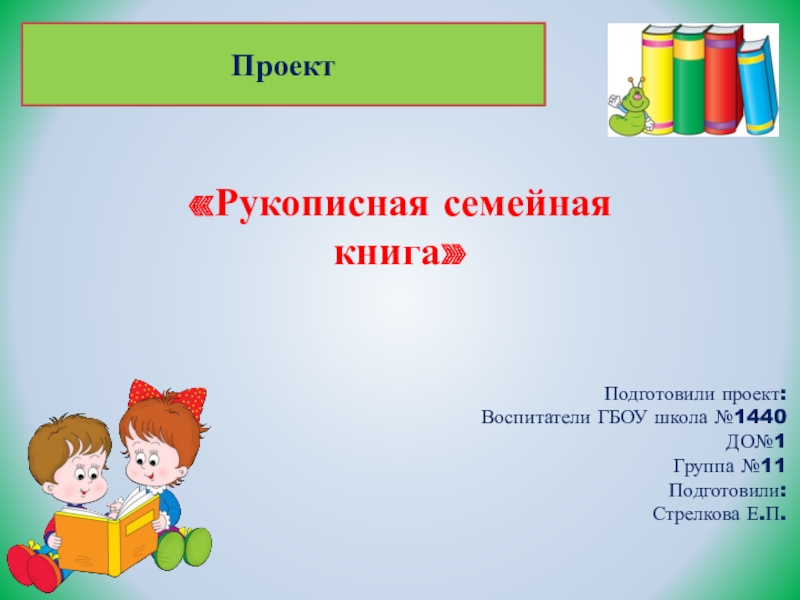 Проект

«Рукописная семейная книга»

Подготовили проект:
Воспитатели ГБОУ школа №1440
ДО№1
Группа №11
Подготовили:
Стрелкова Е.П.